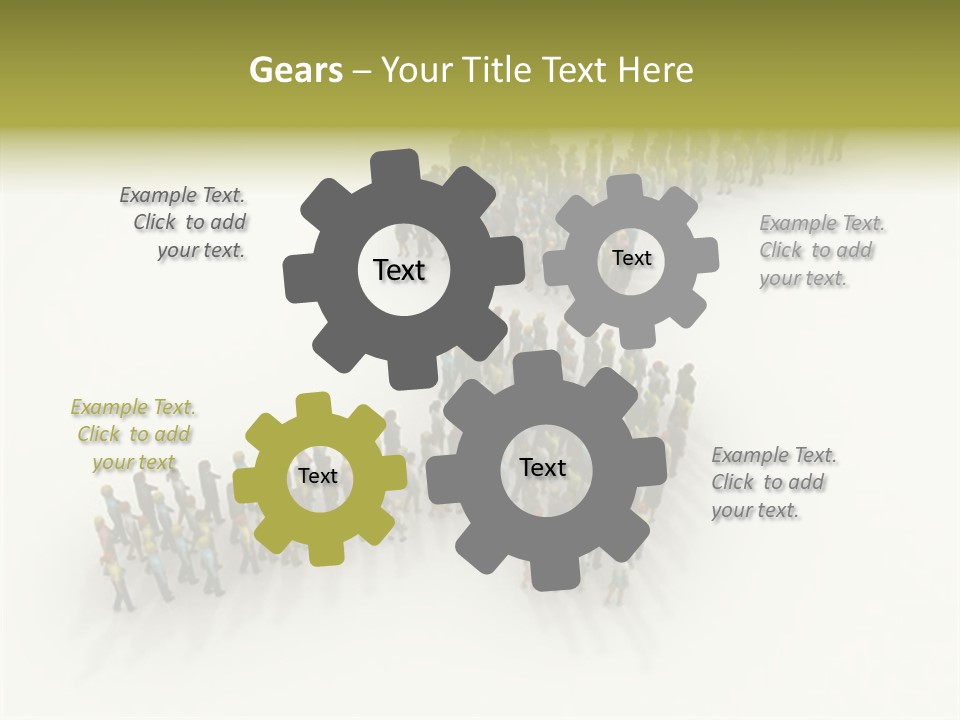 Gears – Your Title Text Here

Example Text. Click to add your text.

Text

Text

Example Text. Click to add your text.

Example Text. Click to add your text

Text

Text

Example Text. Click to add your text.